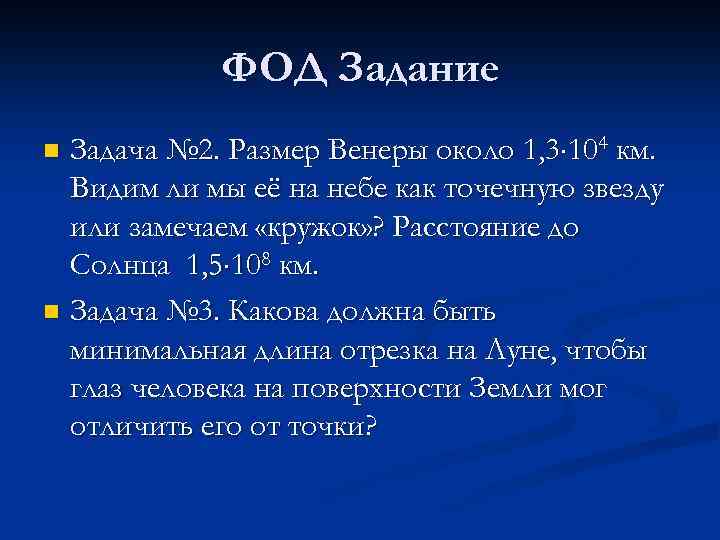 ФОД Задание

Задача №2. Размер Венеры около $1,3 \cdot 10^4$ км. Видим ли мы её на небе как точечную звезду или замечаем «кружок»? Расстояние до Солнца $1,5 \cdot 10^8$ км.

Задача №3. Какова должна быть минимальная длина отрезка на Луне, чтобы глаз человека на поверхности Земли мог отличить его от точки?